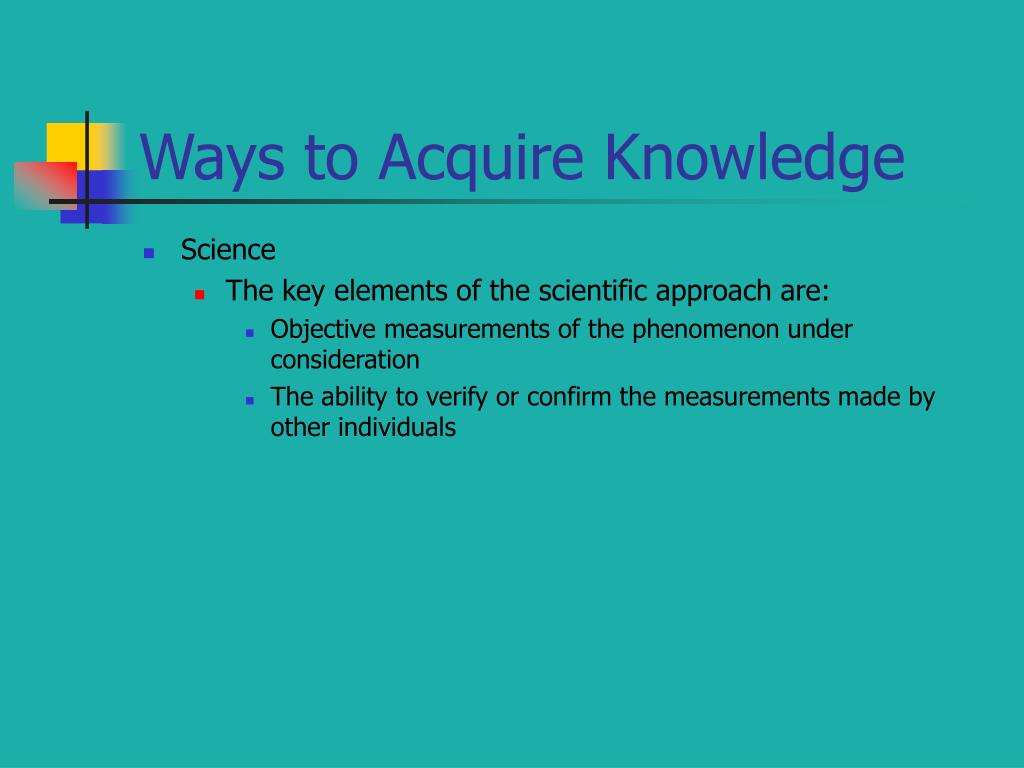 Ways to Acquire Knowledge

- Science
  - The key elements of the scientific approach are:
    - Objective measurements of the phenomenon under consideration
    - The ability to verify or confirm the measurements made by other individuals